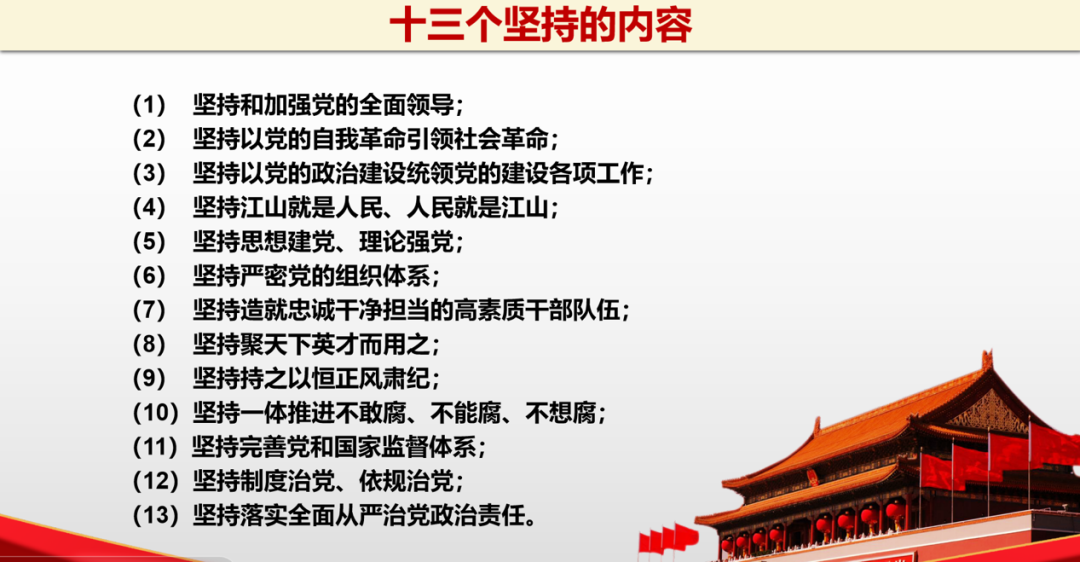 十三个坚持的内容

(1) 坚持和加强党的全面领导；
(2) 坚持以党的自我革命引领社会革命；
(3) 坚持以党的政治建设统领党的建设各项工作；
(4) 坚持江山就是人民、人民就是江山；
(5) 坚持思想建党、理论强党；
(6) 坚持严密党的组织体系；
(7) 坚持造就忠诚干净担当的高素质干部队伍；
(8) 坚持聚天下英才而用之；
(9) 坚持持之以恒正风肃纪；
(10) 坚持一体推进不敢腐、不能腐、不想腐；
(11) 坚持完善党和国家监督体系；
(12) 坚持制度治党、依规治党；
(13) 坚持落实全面从严治党政治责任。